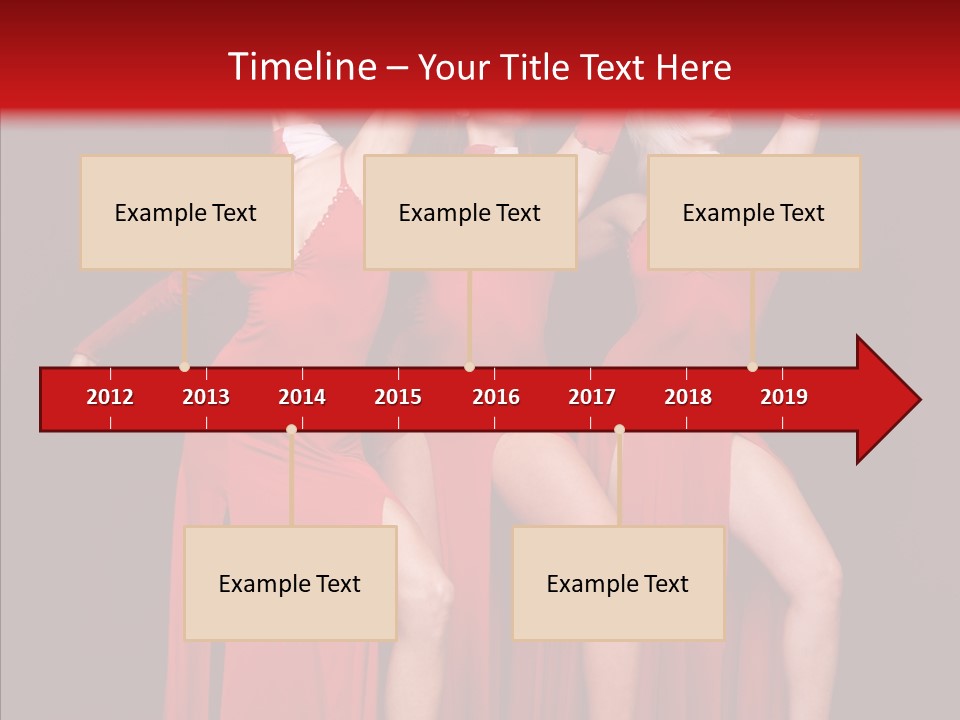 Timeline – Your Title Text Here

Example Text

Example Text

Example Text

2012 2013 2014 2015 2016 2017 2018 2019

Example Text

Example Text